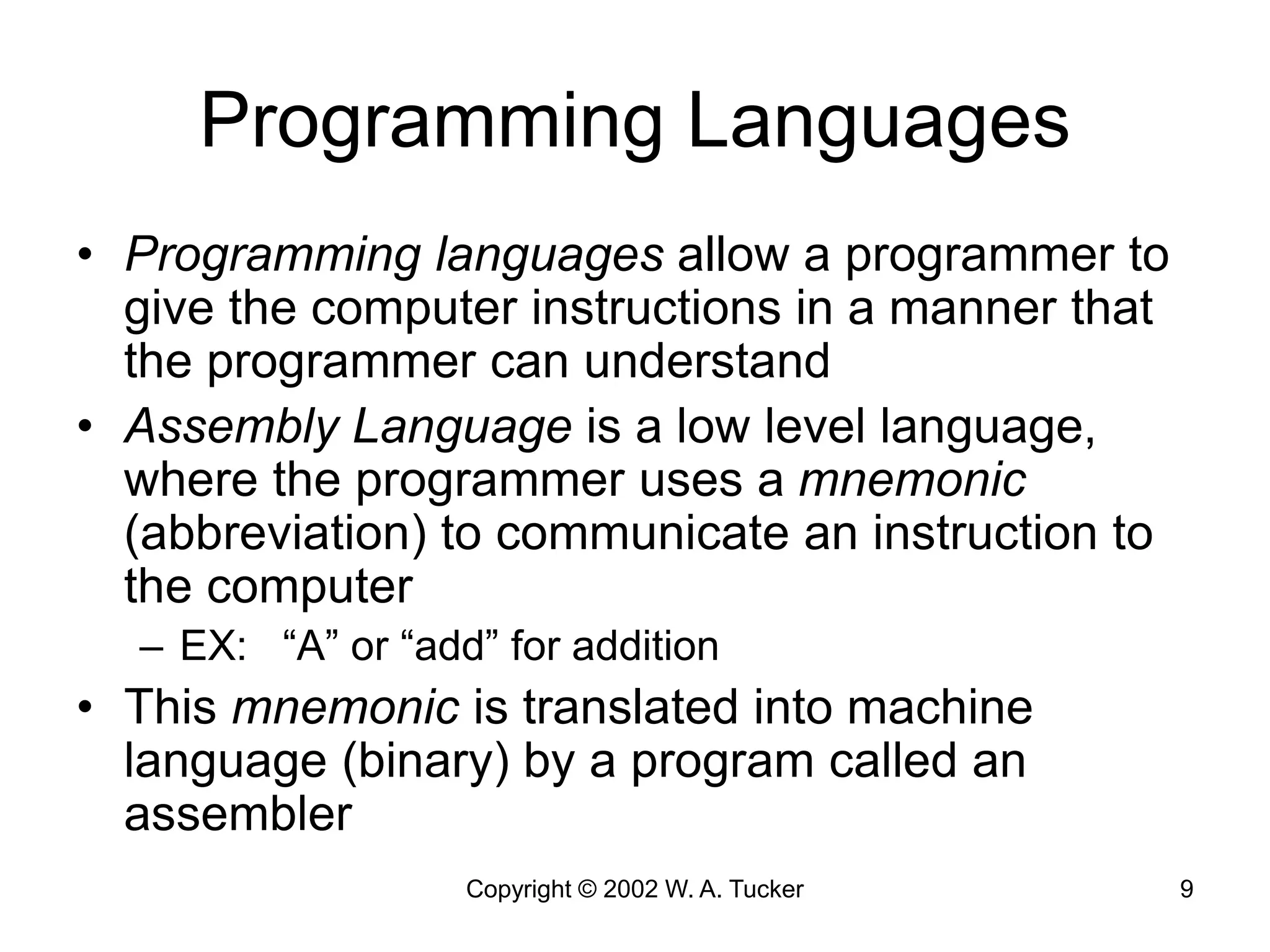 Programming Languages

• Programming languages allow a programmer to give the computer instructions in a manner that the programmer can understand

• Assembly Language is a low level language, where the programmer uses a mnemonic (abbreviation) to communicate an instruction to the computer

– EX: “A” or “add” for addition

• This mnemonic is translated into machine language (binary) by a program called an assembler

Copyright © 2002 W. A. Tucker

9